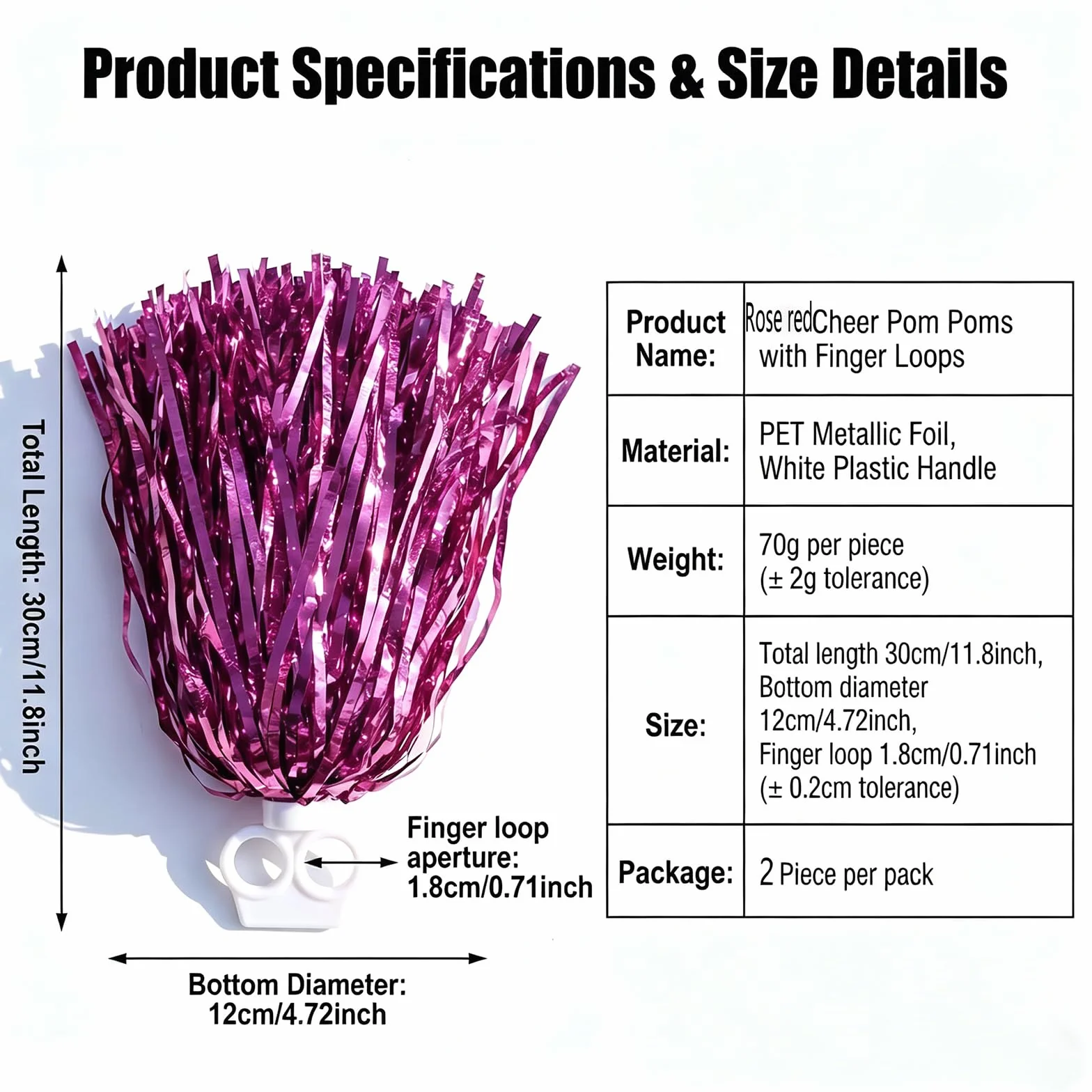 Product Specifications & Size Details

Total Length: 30cm/11.8inch

Finger loop aperture: 1.8cm/0.71inch

Bottom Diameter: 12cm/4.72inch

| Product Name: | Rose redCheer Pom Poms with Finger Loops |
|---|---|
| Material: | PET Metallic Foil, White Plastic Handle |
| Weight: | 70g per piece (± 2g tolerance) |
| Size: | Total length 30cm/11.8inch, Bottom diameter 12cm/4.72inch, Finger loop 1.8cm/0.71inch (± 0.2cm tolerance) |
| Package: | 2 Piece per pack |